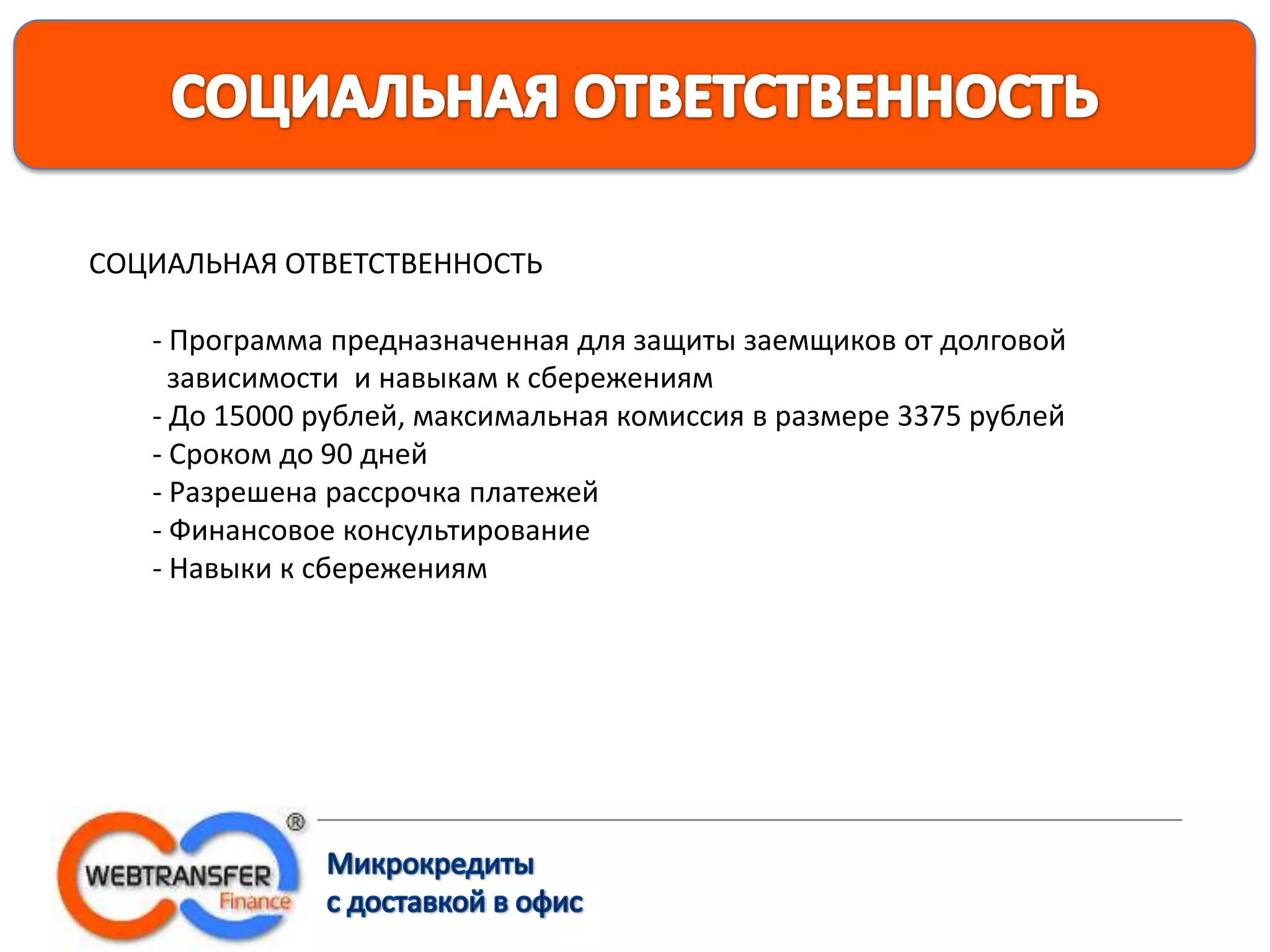 СОЦИАЛЬНАЯ ОТВЕТСТВЕННОСТЬ

СОЦИАЛЬНАЯ ОТВЕТСТВЕННОСТЬ

- Программа предназначенная для защиты заемщиков от долговой зависимости  и навыкам к сбережениям
- До 15000 рублей, максимальная комиссия в размере 3375 рублей
- Сроком до 90 дней
- Разрешена рассрочка платежей
- Финансовое консультирование
- Навыки к сбережениям

WEBTRANSFER Finance ®

Микрокредиты
с доставкой в офис